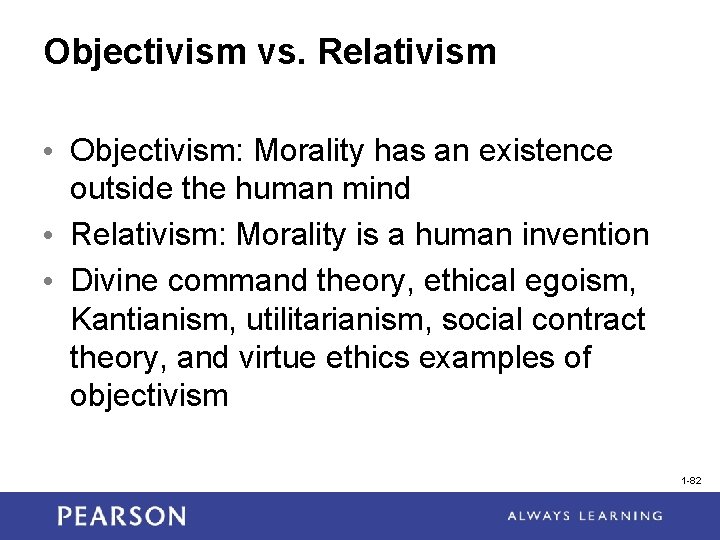 Objectivism vs. Relativism

• Objectivism: Morality has an existence outside the human mind
• Relativism: Morality is a human invention
• Divine command theory, ethical egoism, Kantianism, utilitarianism, social contract theory, and virtue ethics examples of objectivism

1-82

PEARSON

ALWAYS LEARNING